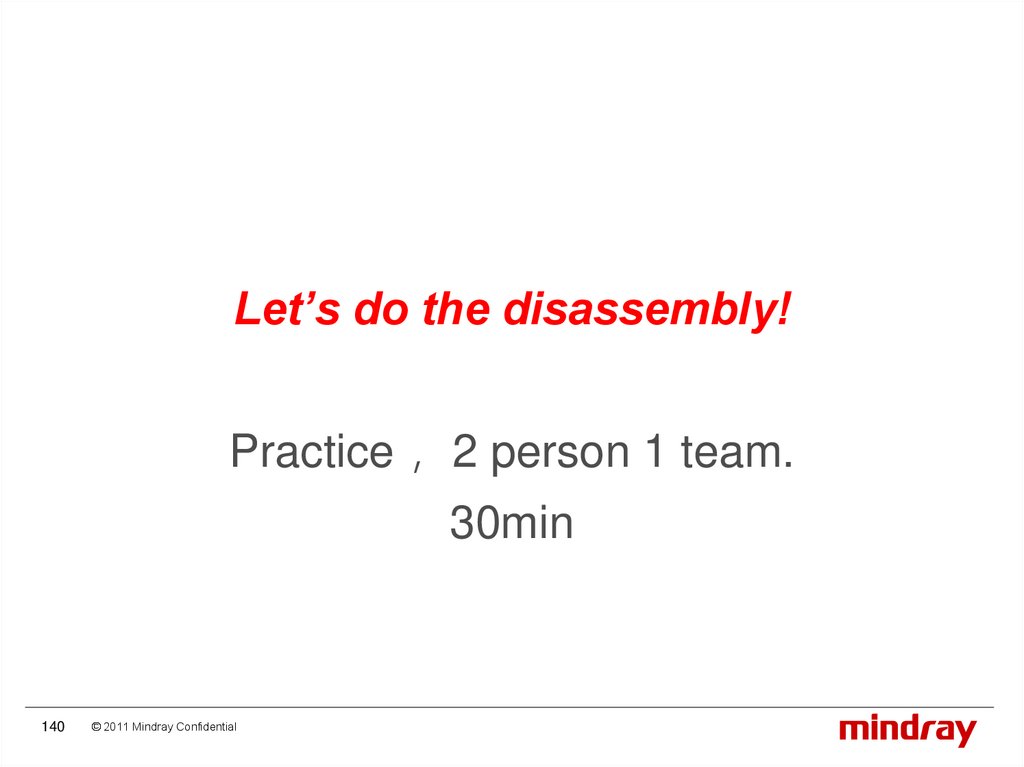 Let’s do the disassembly!

Practice， 2 person 1 team.

30min

140 © 2011 Mindray Confidential

mindray